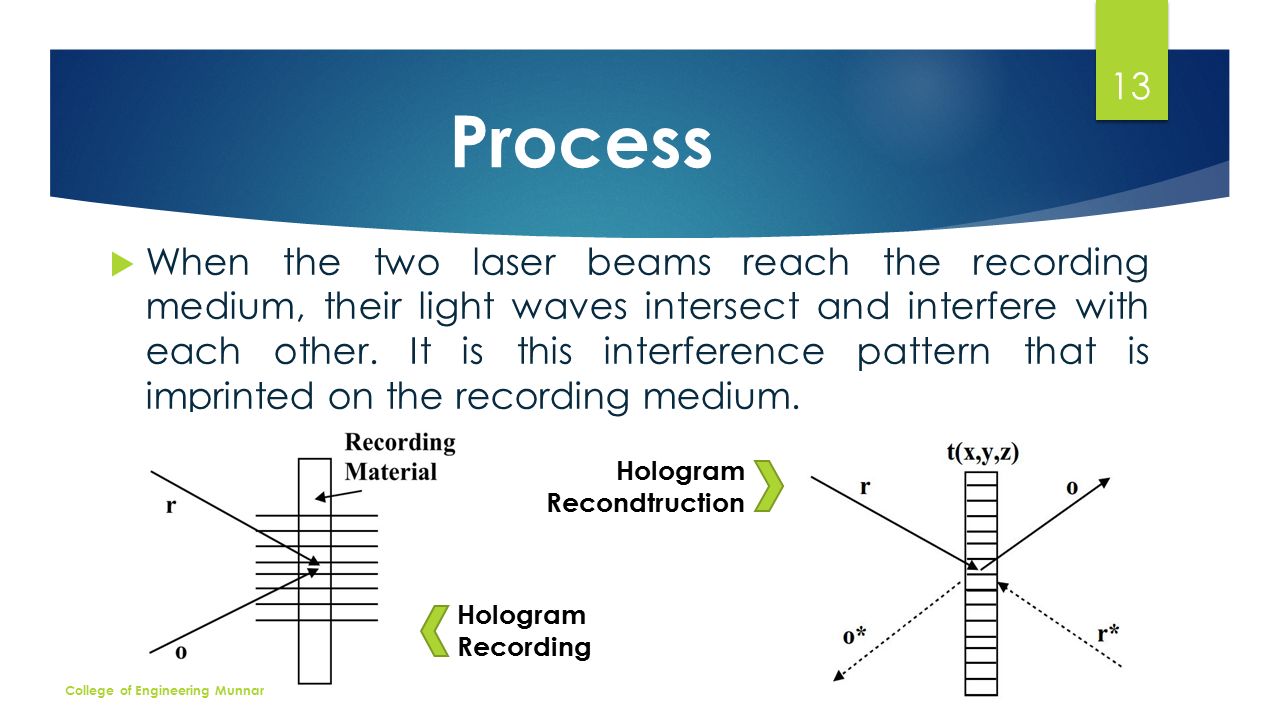 13

Process

When the two laser beams reach the recording medium, their light waves intersect and interfere with each other. It is this interference pattern that is imprinted on the recording medium.

Recording Material

r

o

Hologram Recording

Hologram Recondtruction

t(x,y,z)

r

o

o*

r*

College of Engineering Munnar